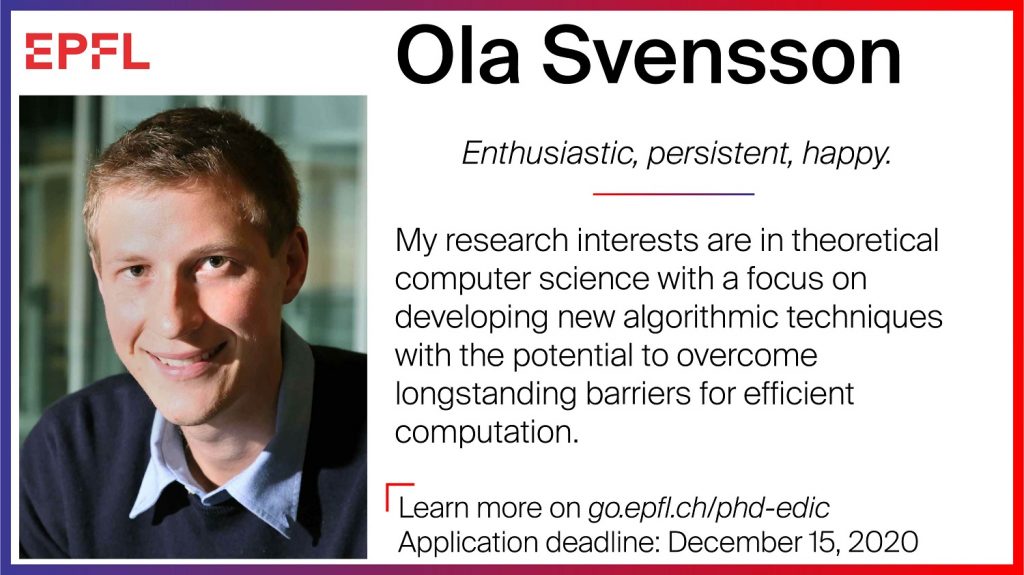 EPFL

Ola Svensson

Enthusiastic, persistent, happy.

My research interests are in theoretical computer science with a focus on developing new algorithmic techniques with the potential to overcome longstanding barriers for efficient computation.

Learn more on go.epfl.ch/phd-edic
Application deadline: December 15, 2020